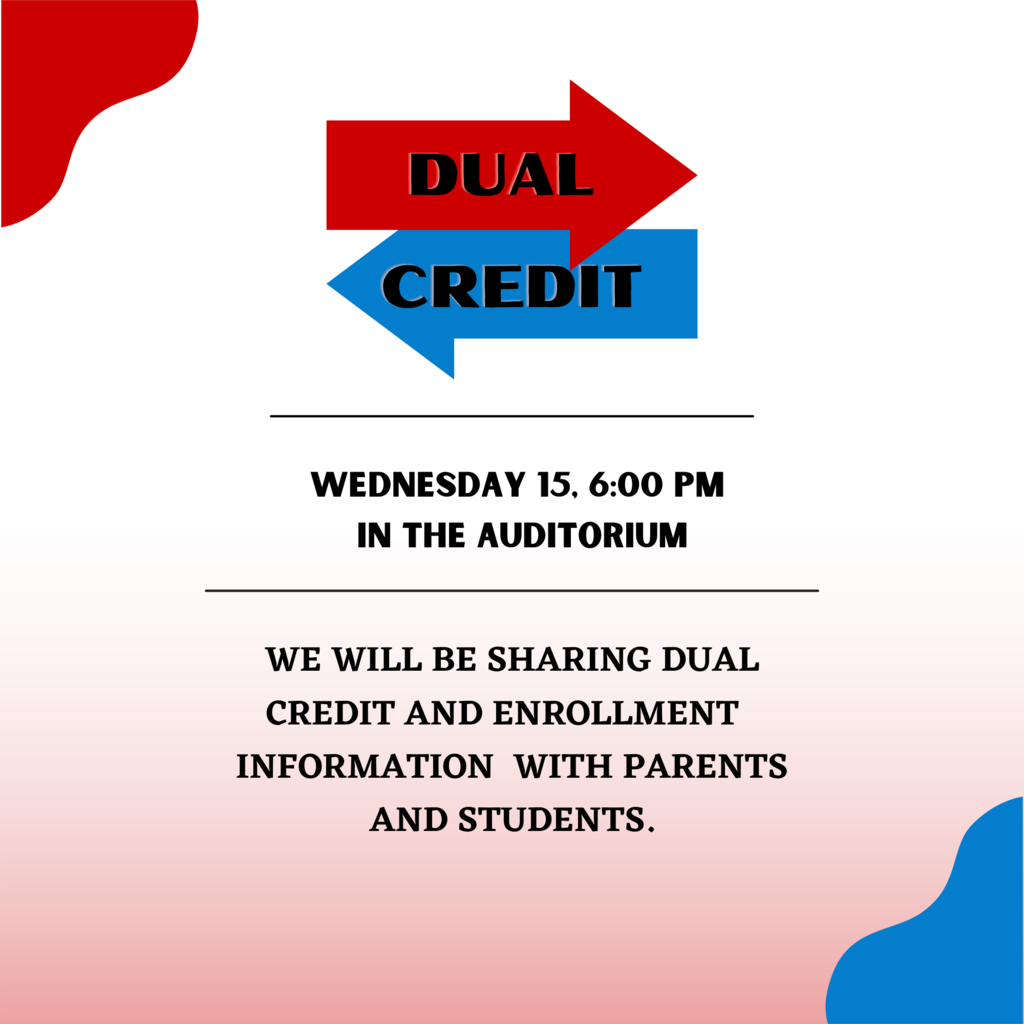 DUAL
CREDIT

WEDNESDAY 15, 6:00 PM
IN THE AUDITORIUM

WE WILL BE SHARING DUAL CREDIT AND ENROLLMENT INFORMATION WITH PARENTS AND STUDENTS.